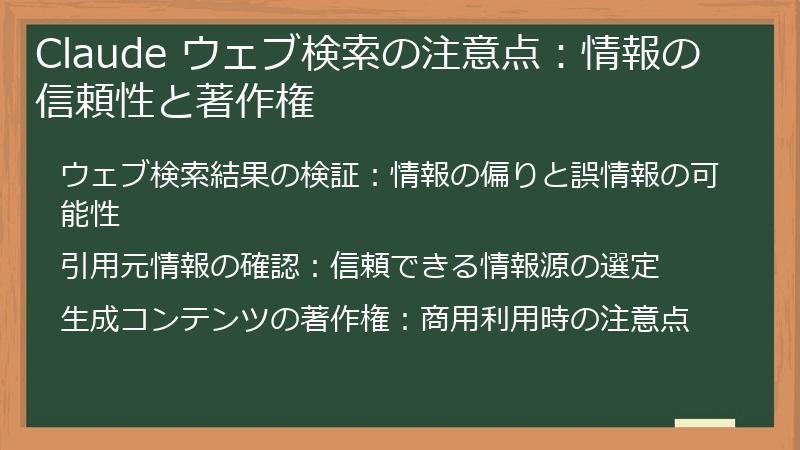 Claude ウェブ検索の注意点：情報の信頼性と著作権

ウェブ検索結果の検証：情報の偏りと誤情報の可能性

引用元情報の確認：信頼できる情報源の選定

生成コンテンツの著作権：商用利用時の注意点